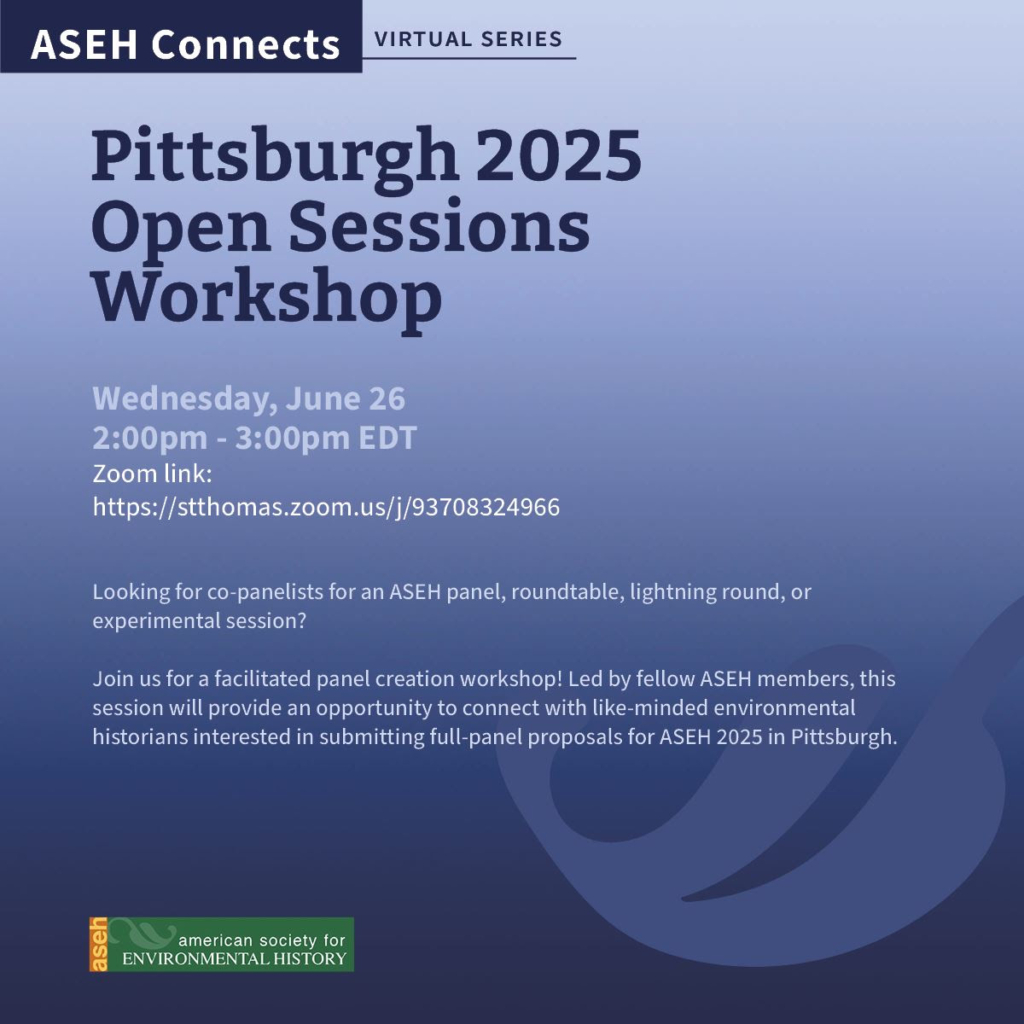 ASEH Connects VIRTUAL SERIES

Pittsburgh 2025 Open Sessions Workshop

Wednesday, June 26
2:00pm - 3:00pm EDT
Zoom link:
https://stthomas.zoom.us/j/93708324966

Looking for co-panelists for an ASEH panel, roundtable, lightning round, or experimental session?

Join us for a facilitated panel creation workshop! Led by fellow ASEH members, this session will provide an opportunity to connect with like-minded environmental historians interested in submitting full-panel proposals for ASEH 2025 in Pittsburgh.

aseh american society for ENVIRONMENTAL HISTORY